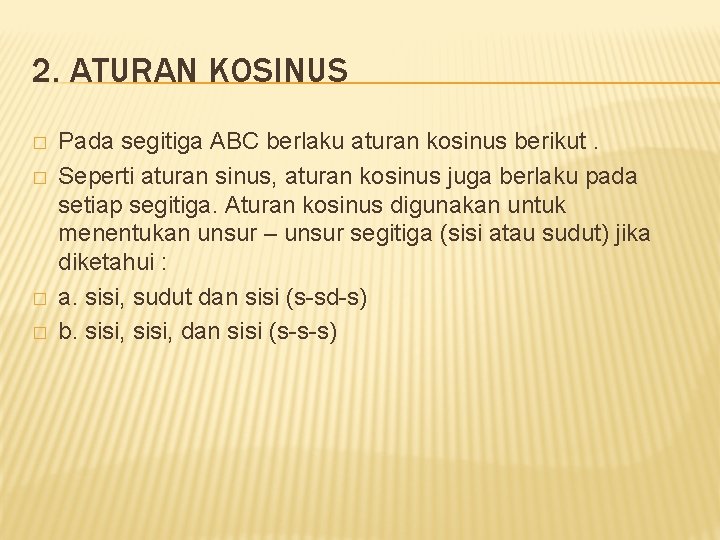 2. ATURAN KOSINUS

Pada segitiga ABC berlaku aturan kosinus berikut .

Seperti aturan sinus, aturan kosinus juga berlaku pada setiap segitiga. Aturan kosinus digunakan untuk menentukan unsur – unsur segitiga (sisi atau sudut) jika diketahui :

a. sisi, sudut dan sisi (s-sd-s)

b. sisi, sisi, dan sisi (s-s-s)